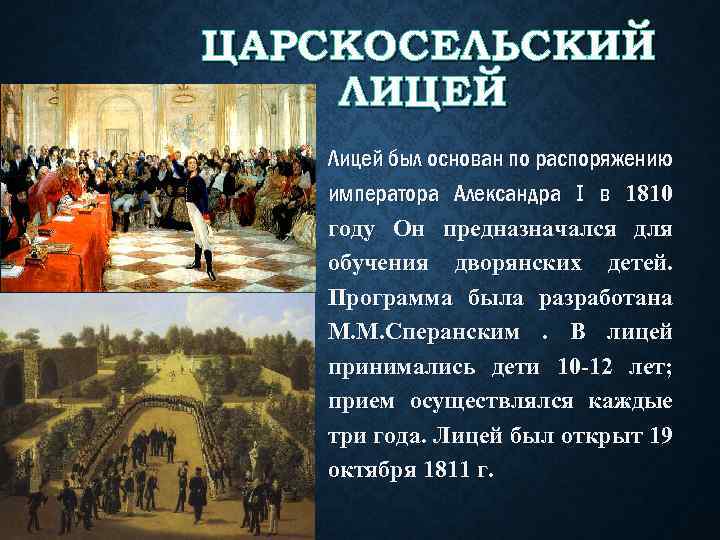 ЦАРСКОСЕЛЬСКИЙ ЛИЦЕЙ

Лицей был основан по распоряжению императора Александра I в 1810 году Он предназначался для обучения дворянских детей. Программа была разработана М.М.Сперанским . В лицей принимались дети 10-12 лет; прием осуществлялся каждые три года. Лицей был открыт 19 октября 1811 г.